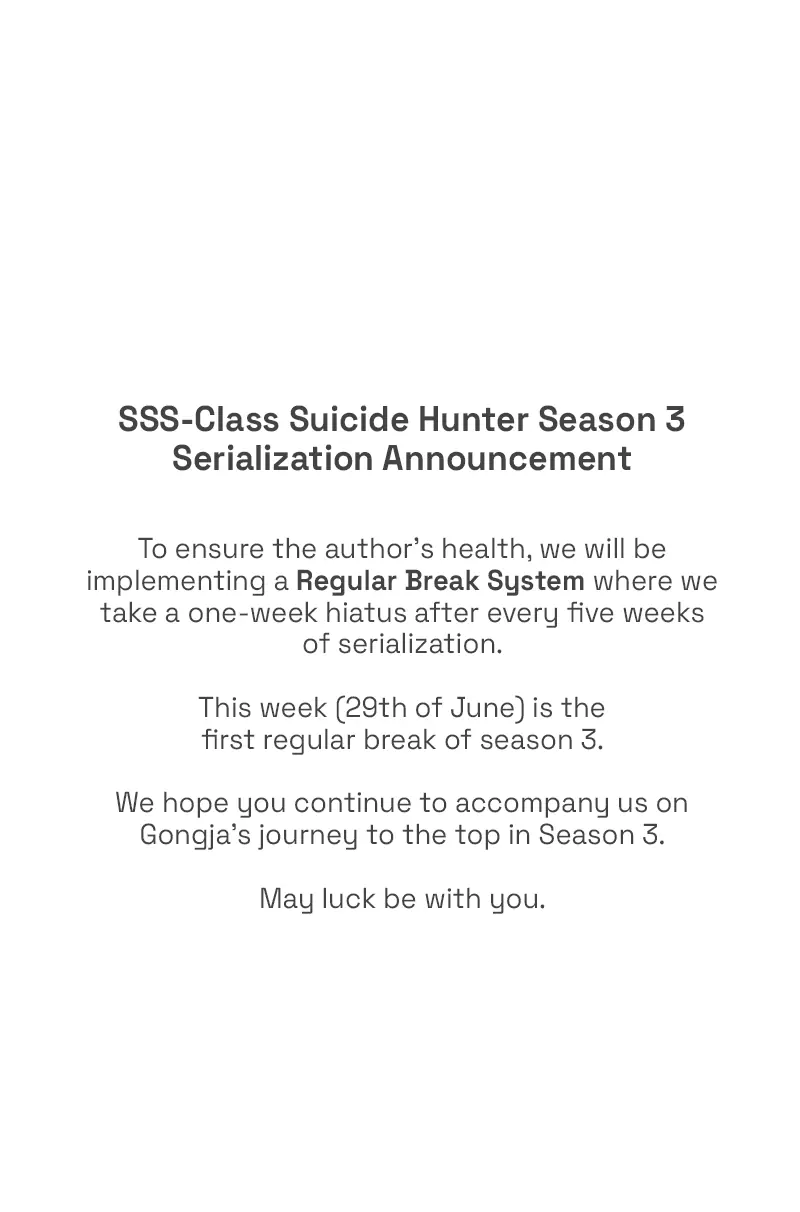 SSS-Class Suicide Hunter Season 3
Serialization Announcement

To ensure the author's health, we will be implementing a Regular Break System where we take a one-week hiatus after every five weeks of serialization.

This week (29th of June) is the first regular break of season 3.

We hope you continue to accompany us on Gongja's journey to the top in Season 3.

May luck be with you.